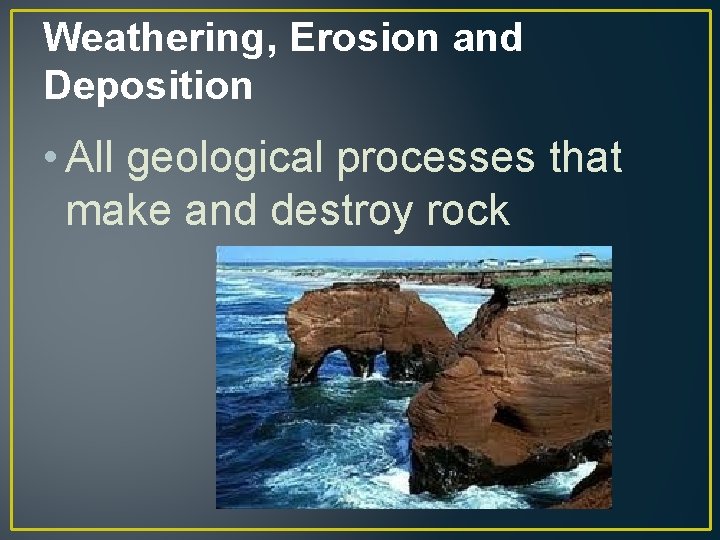 Weathering, Erosion and Deposition

• All geological processes that make and destroy rock